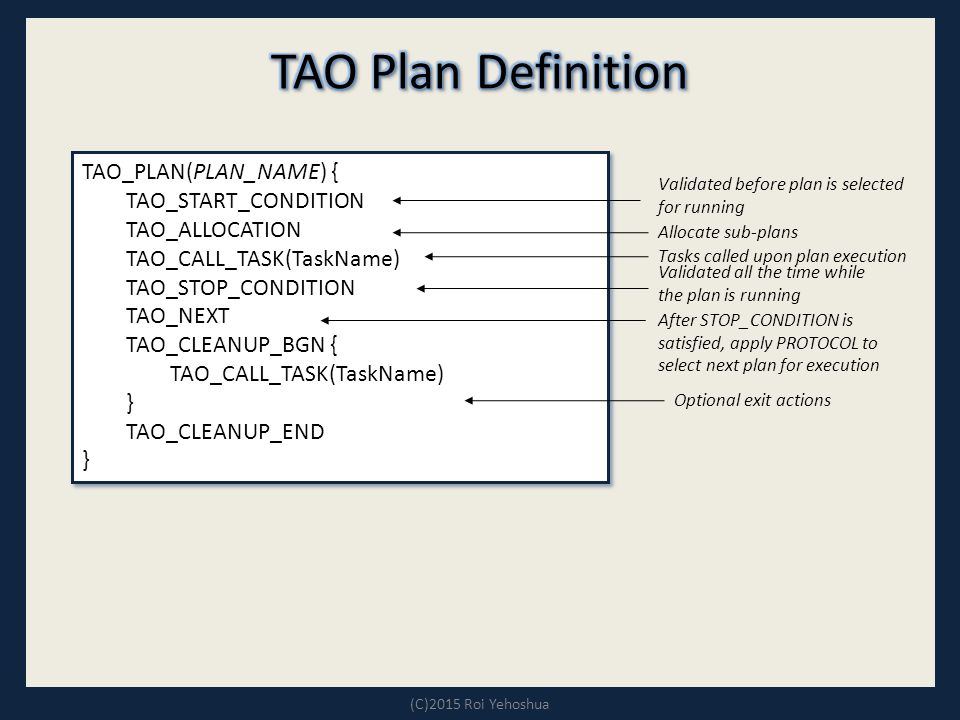 TAO Plan Definition

TAO_PLAN(PLAN_NAME) {
TAO_START_CONDITION
TAO_ALLOCATION
TAO_CALL_TASK(TaskName)
TAO_STOP_CONDITION
TAO_NEXT
TAO_CLEANUP_BGN {
TAO_CALL_TASK(TaskName)
}
TAO_CLEANUP_END
}

Validated before plan is selected for running

Allocate sub-plans

Tasks called upon plan execution

Validated all the time while the plan is running

After STOP_CONDITION is satisfied, apply PROTOCOL to select next plan for execution

Optional exit actions

(C)2015 Roi Yehoshua